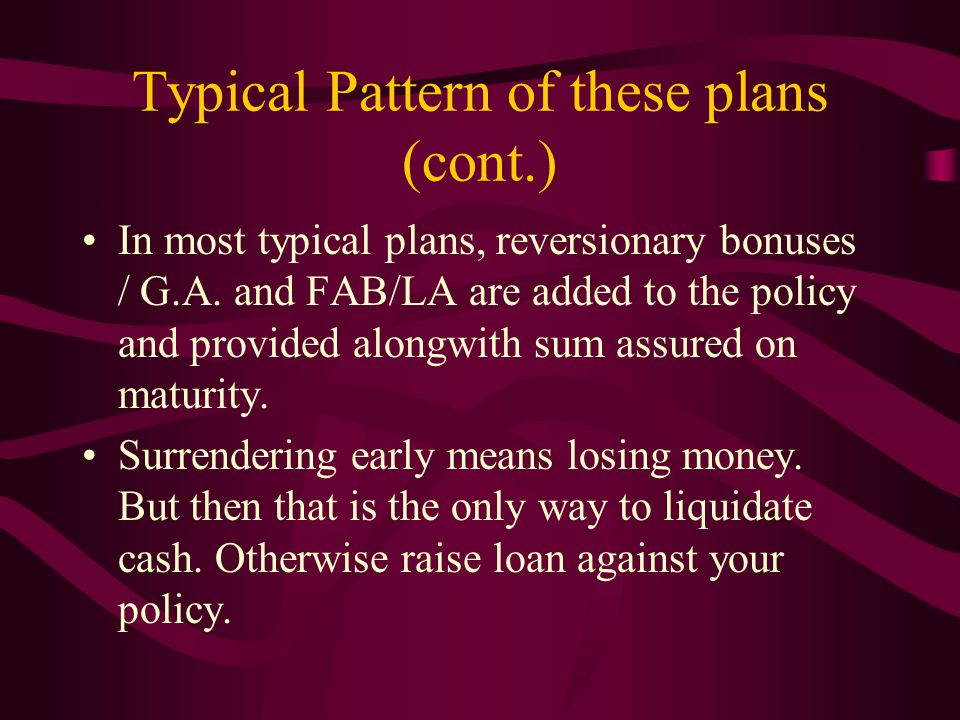 Typical Pattern of these plans (cont.)

• In most typical plans, reversionary bonuses / G.A. and FAB/LA are added to the policy and provided alongwith sum assured on maturity.

• Surrendering early means losing money. But then that is the only way to liquidate cash. Otherwise raise loan against your policy.